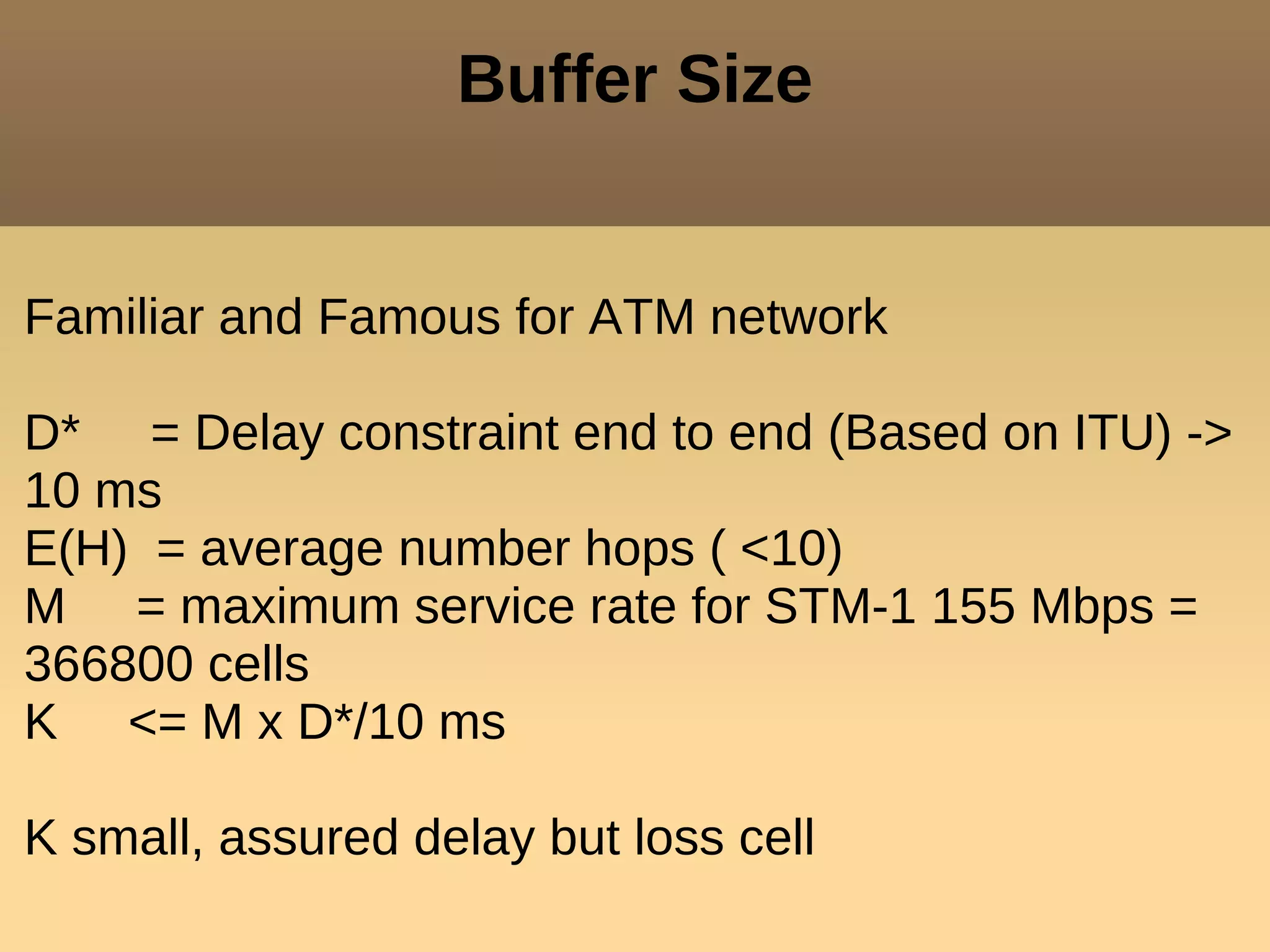 Buffer Size

Familiar and Famous for ATM network

D* = Delay constraint end to end (Based on ITU) -> 10 ms
E(H) = average number hops ( <10)
M = maximum service rate for STM-1 155 Mbps = 366800 cells
K <= M x D*/10 ms

K small, assured delay but loss cell